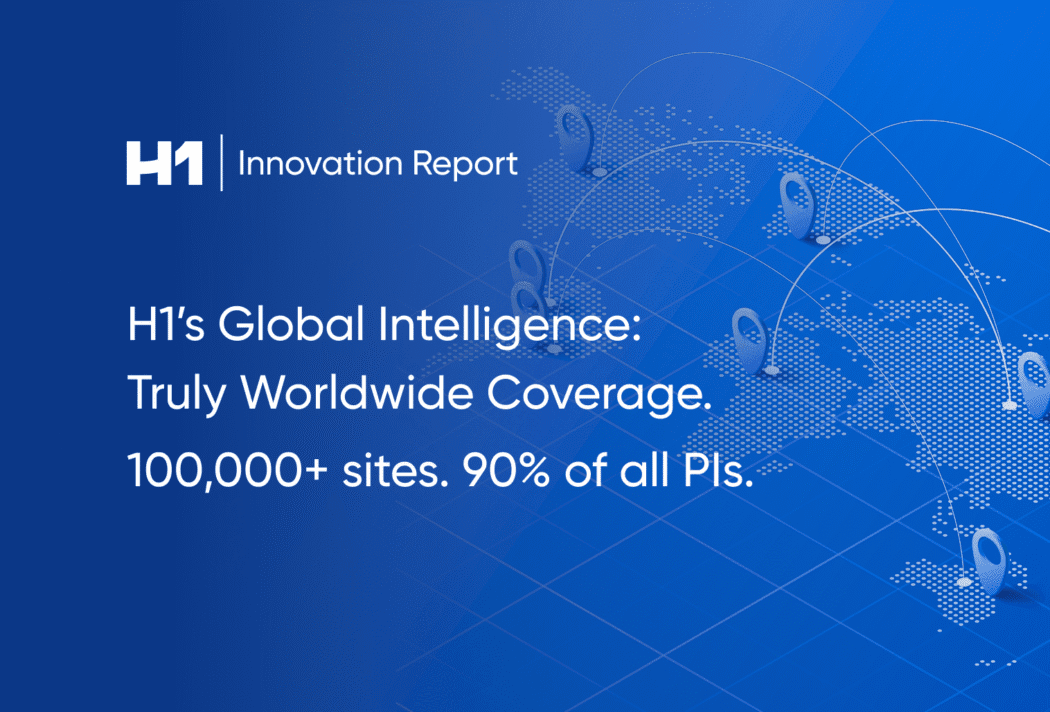 H1 | Innovation Report

H1's Global Intelligence: Truly Worldwide Coverage.

100,000+ sites. 90% of all PIs.